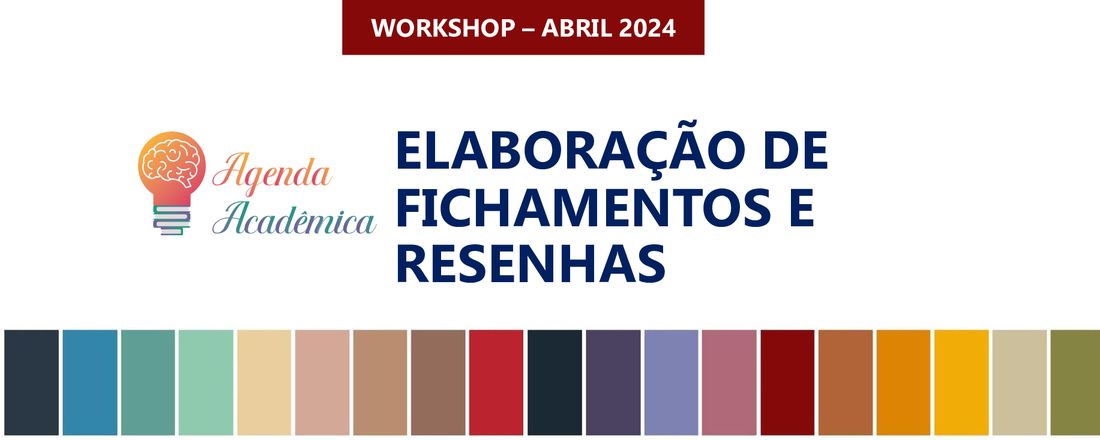 WORKSHOP – ABRIL 2024

Agenda Acadêmica

ELABORAÇÃO DE FICHAMENTOS E RESENHAS